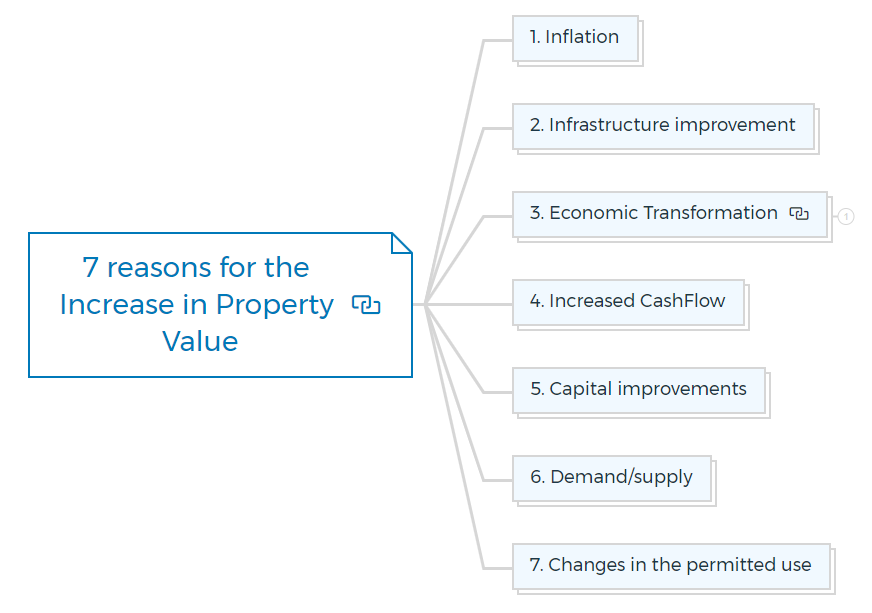 7 reasons for the Increase in Property Value

1. Inflation

2. Infrastructure improvement

3. Economic Transformation

1

4. Increased CashFlow

5. Capital improvements

6. Demand/supply

7. Changes in the permitted use